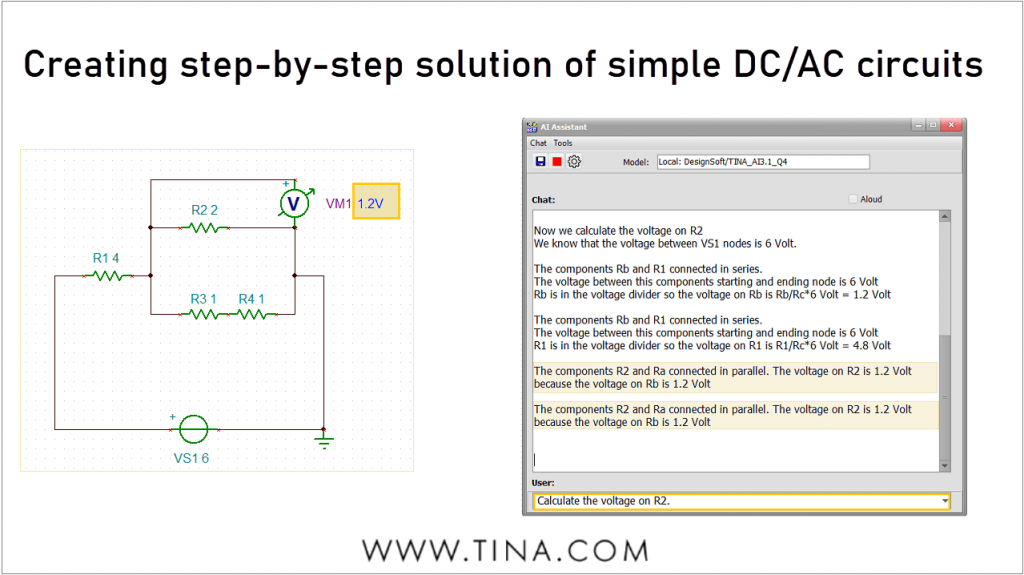 Creating step-by-step solution of simple DC/AC circuits

R2 2
V
VM1 1.2V
R1 4
R3 1
R4 1
VS1 6

AI Assistant
Chat Tools
Model: Local: DesignSoft/TINA_AI3.1_Q4
Chat:
Aloud

Now we calculate the voltage on R2
We know that the voltage between VS1 nodes is 6 Volt.

The components Rb and R1 connected in series.
The voltage between this components starting and ending node is 6 Volt
Rb is in the voltage divider so the voltage on Rb is Rb/Rc*6 Volt = 1.2 Volt

The components Rb and R1 connected in series.
The voltage between this components starting and ending node is 6 Volt
R1 is in the voltage divider so the voltage on R1 is R1/Rc*6 Volt = 4.8 Volt

The components R2 and Ra connected in parallel. The voltage on R2 is 1.2 Volt because the voltage on Rb is 1.2 Volt

The components R2 and Ra connected in parallel. The voltage on R2 is 1.2 Volt because the voltage on Rb is 1.2 Volt

User:
Calculate the voltage on R2.

WWW.TINA.COM